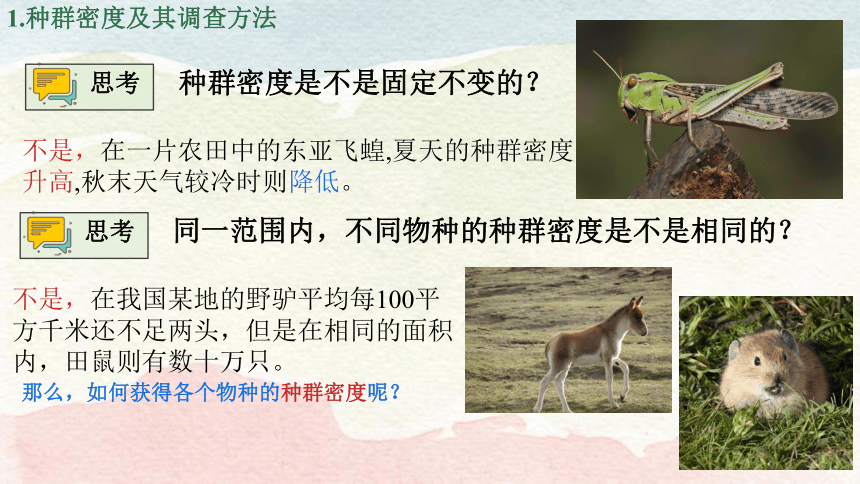 1.种群密度及其调查方法

思考 种群密度是不是固定不变的？

不是，在一片农田中的东亚飞蝗,夏天的种群密度升高,秋末天气较冷时则降低。

思考 同一范围内，不同物种的种群密度是不是相同的？

不是，在我国某地的野驴平均每100平方千米还不足两头，但是在相同的面积内，田鼠则有数十万只。

那么，如何获得各个物种的种群密度呢？